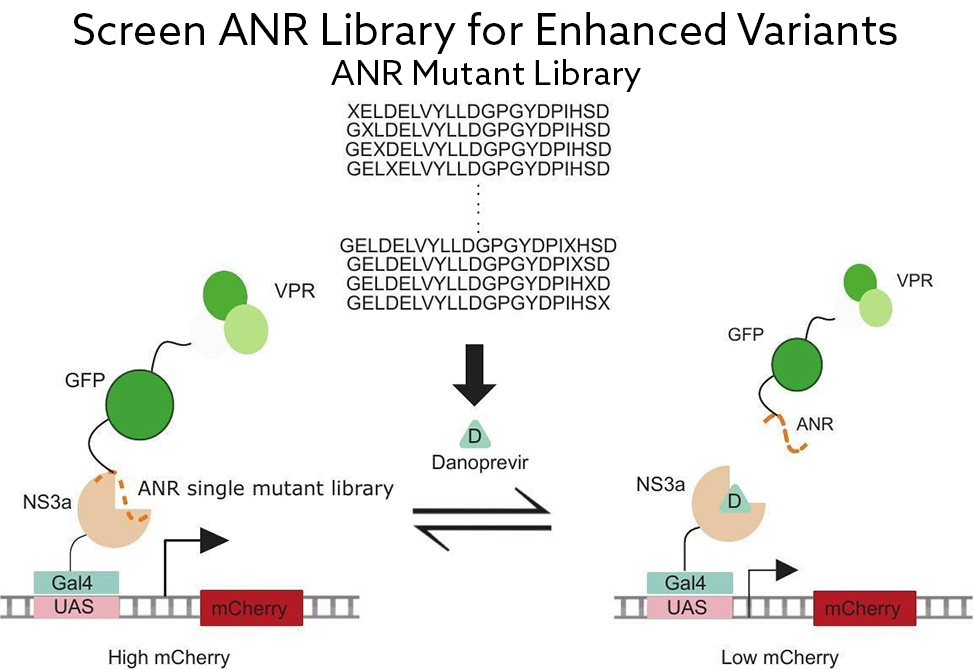 Screen ANR Library for Enhanced Variants

ANR Mutant Library

XELDELVYLLDGPGYDPIHSD
GXLDELVYLLDGPGYDPIHSD
GEXDELVYLLDGPGYDPIHSD
GELXELVYLLDGPGYDPIHSD

GELDELVYLLDGPGYDPIXHSD
GELDELVYLLDGPGYDPIXSD
GELDELVYLLDGPGYDPIHXD
GELDELVYLLDGPGYDPIHSX

VPR

GFP

NS3a

ANR single mutant library

Gal4

UAS

mCherry

High mCherry

D

Danoprevir

VPR

GFP

ANR

NS3a

D

Gal4

UAS

mCherry

Low mCherry